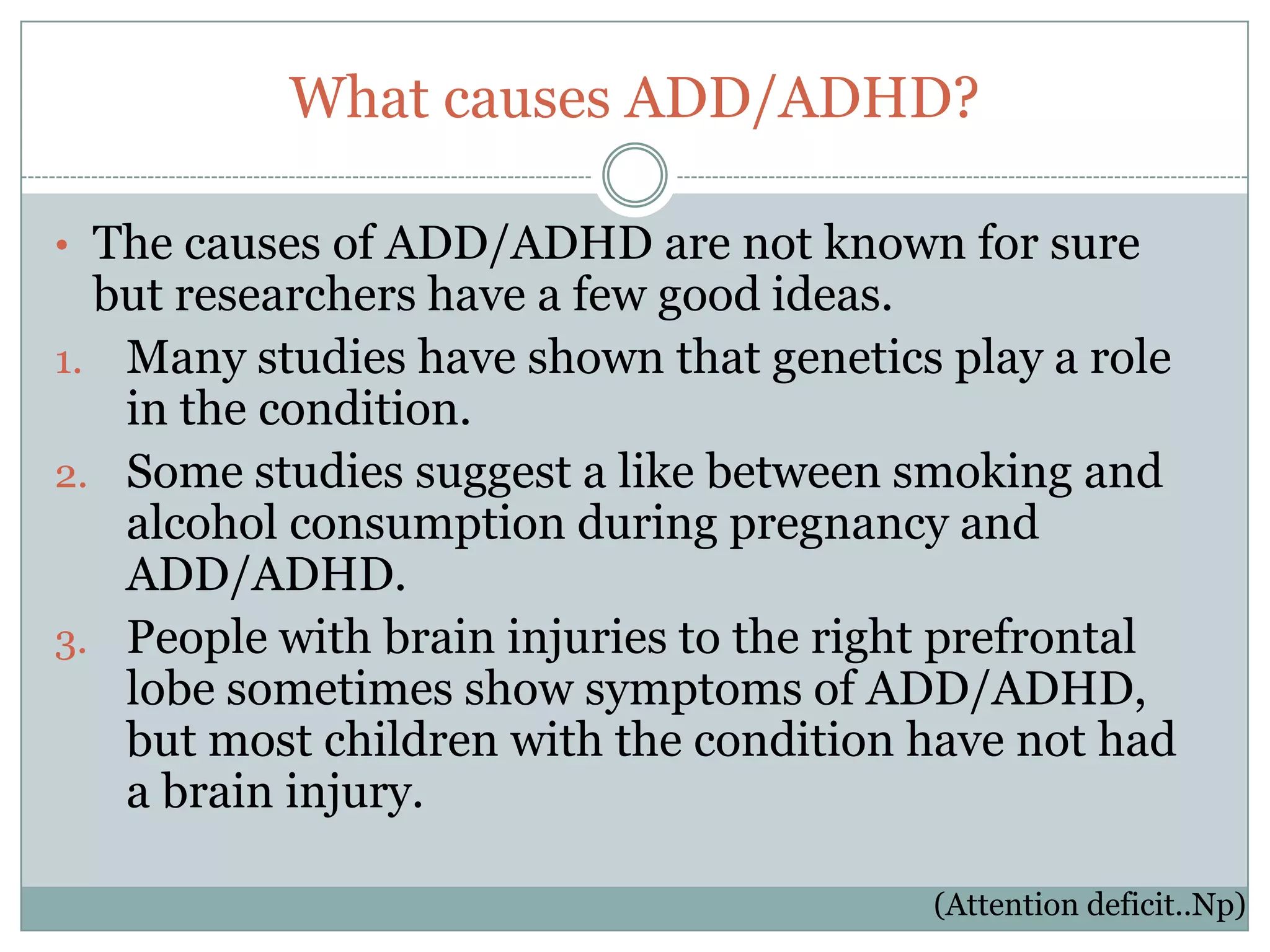 What causes ADD/ADHD?

• The causes of ADD/ADHD are not known for sure but researchers have a few good ideas.

1. Many studies have shown that genetics play a role in the condition.
2. Some studies suggest a like between smoking and alcohol consumption during pregnancy and ADD/ADHD.
3. People with brain injuries to the right prefrontal lobe sometimes show symptoms of ADD/ADHD, but most children with the condition have not had a brain injury.

(Attention deficit..Np)